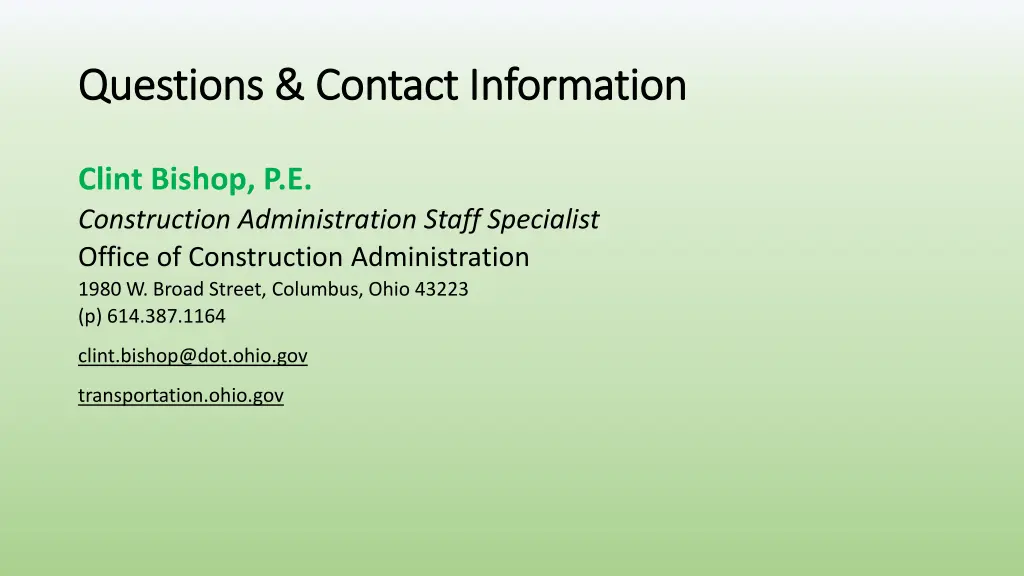 Questions & Contact Information

Clint Bishop, P.E.
Construction Administration Staff Specialist
Office of Construction Administration
1980 W. Broad Street, Columbus, Ohio 43223
(p) 614.387.1164

clint.bishop@dot.ohio.gov

transportation.ohio.gov